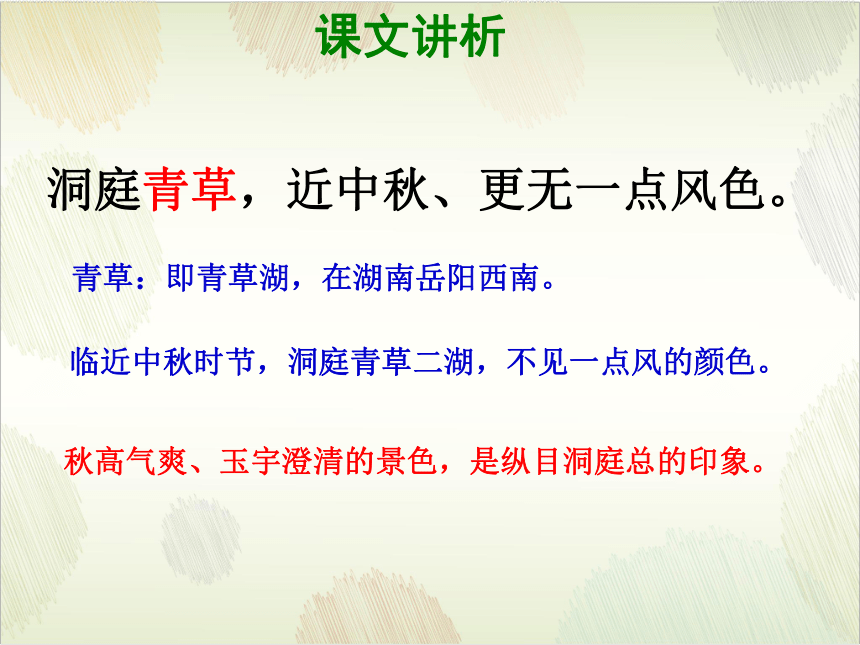 课文讲析

洞庭青草，近中秋、更无一点风色。

青草：即青草湖，在湖南岳阳西南。

临近中秋时节，洞庭青草二湖，不见一点风的颜色。

秋高气爽、玉宇澄清的景色，是纵目洞庭总的印象。